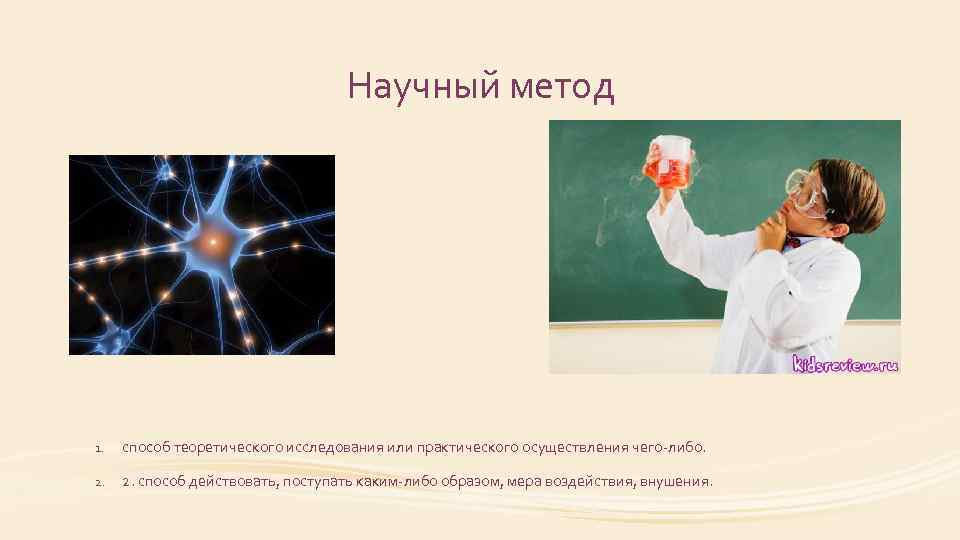 Научный метод

kidsreview.ru

1. способ теоретического исследования или практического осуществления чего-либо.

2. 2 . способ действовать, поступать каким-либо образом, мера воздействия, внушения.